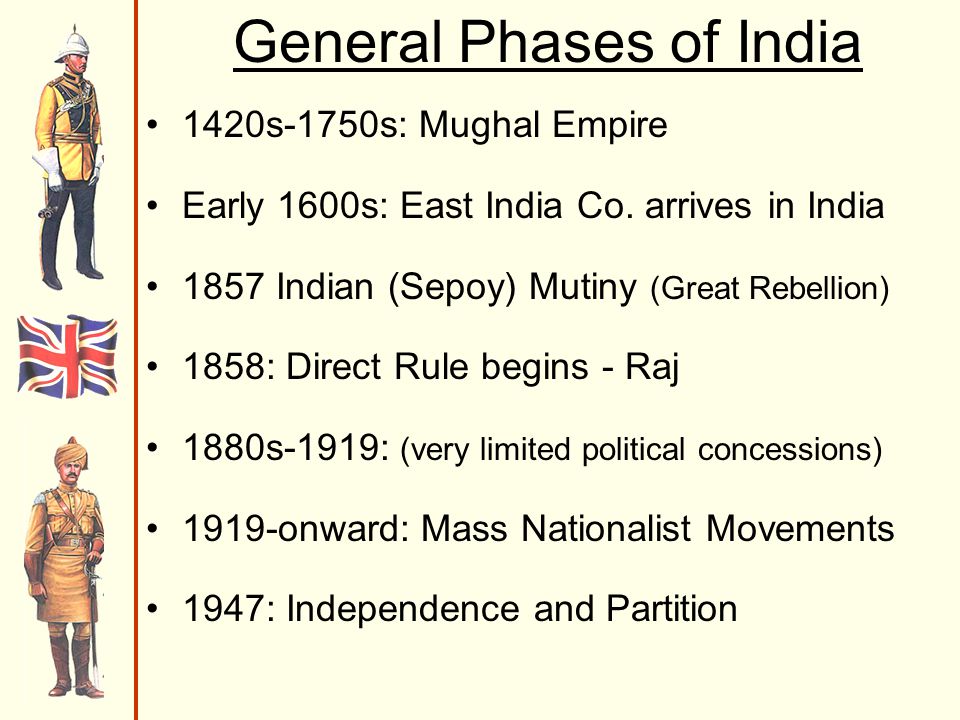 General Phases of India

• 1420s-1750s: Mughal Empire

• Early 1600s: East India Co. arrives in India

• 1857 Indian (Sepoy) Mutiny (Great Rebellion)

• 1858: Direct Rule begins - Raj

• 1880s-1919: (very limited political concessions)

• 1919-onward: Mass Nationalist Movements

• 1947: Independence and Partition